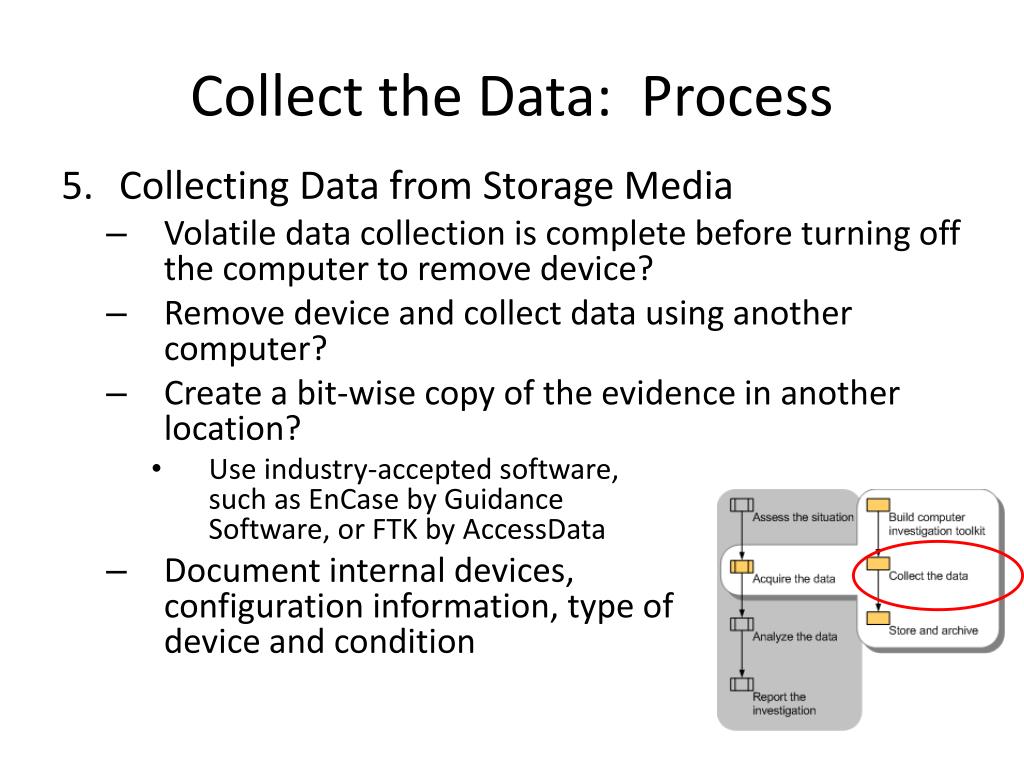 Collect the Data: Process

5. Collecting Data from Storage Media
– Volatile data collection is complete before turning off the computer to remove device?
– Remove device and collect data using another computer?
– Create a bit-wise copy of the evidence in another location?
• Use industry-accepted software, such as EnCase by Guidance Software, or FTK by AccessData
– Document internal devices, configuration information, type of device and condition

Assess the situation
Acquire the data
Analyze the data
Report the investigation
Build computer investigation toolkit
Collect the data
Store and archive